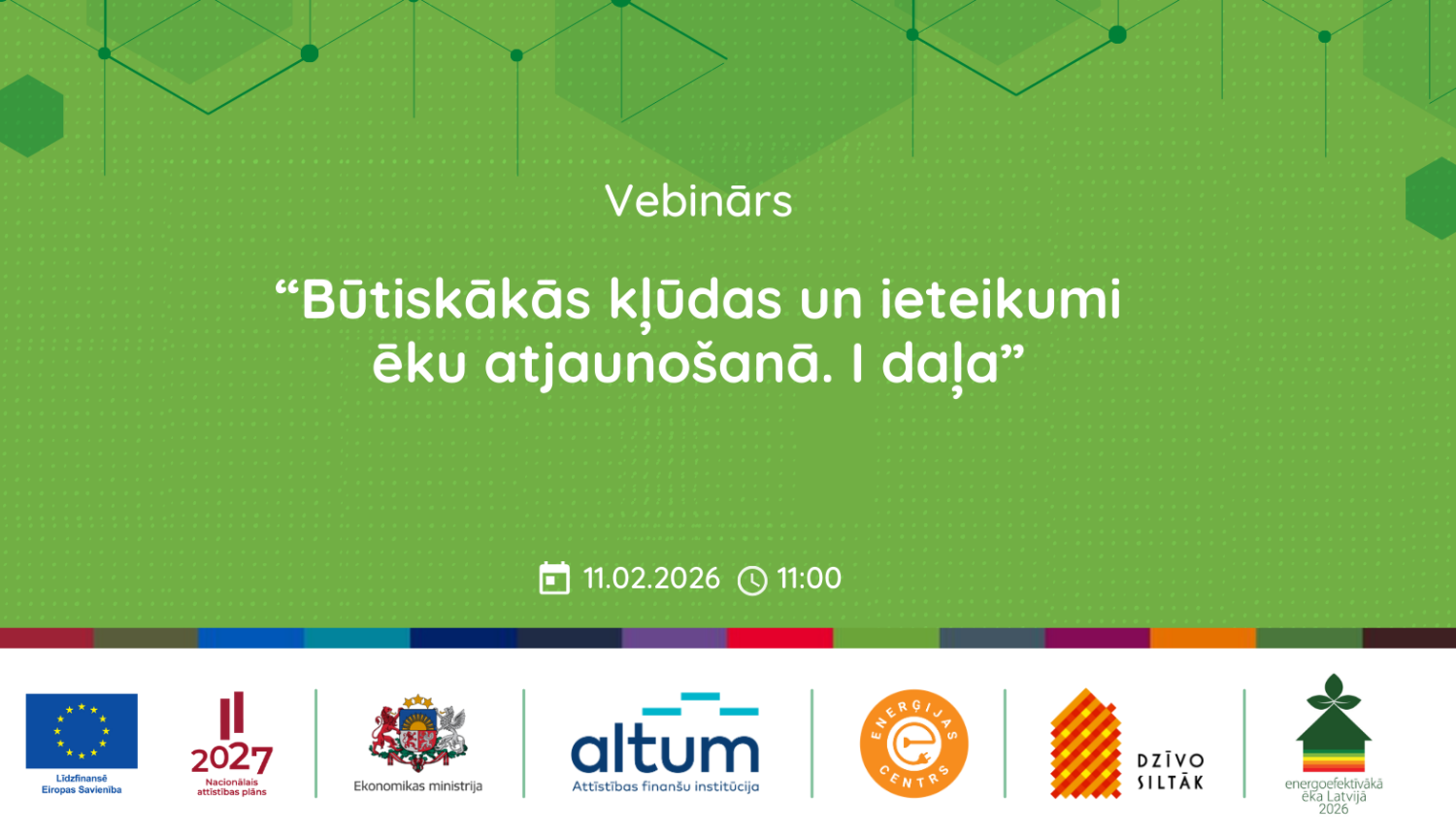 Vebinārs

“Būtiskākās kļūdas un ieteikumi ēku atjaunošanā. I daļa”

11.02.2026 11:00

Līdzfinansē Eiropas Savienība

2027 Nacionālais attīstības plāns

Ekonomikas ministrija

altum Attīstības finanšu institūcija

ENERĢIJAS CENTRS

DZĪVO SILTĀK

energoefektīvākā ēka Latvijā 2026